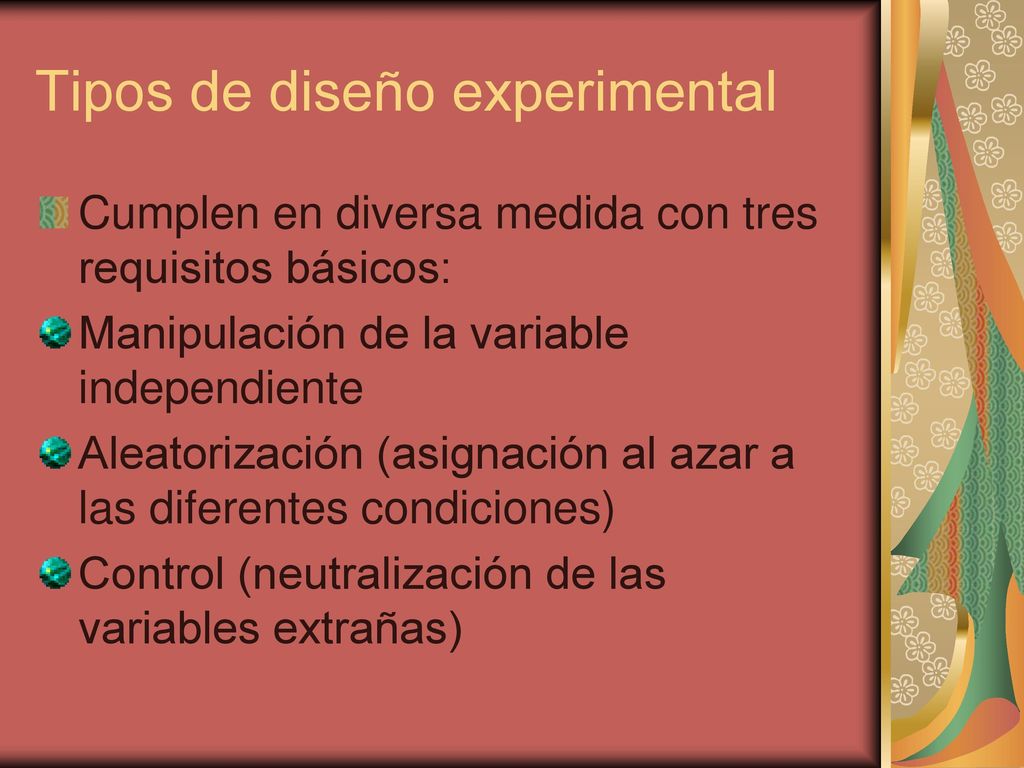 Tipos de diseño experimental

Cumplen en diversa medida con tres requisitos básicos:

Manipulación de la variable independiente

Aleatorización (asignación al azar a las diferentes condiciones)

Control (neutralización de las variables extrañas)